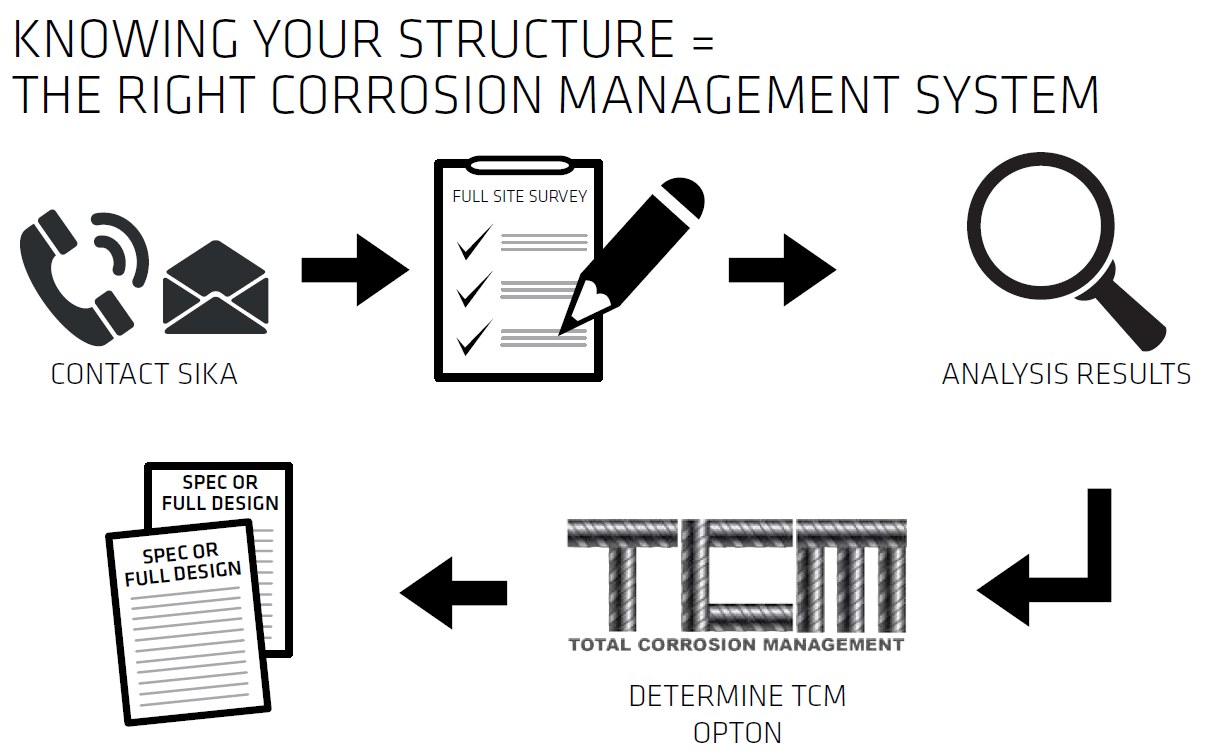 KNOWING YOUR STRUCTURE =
THE RIGHT CORROSION MANAGEMENT SYSTEM

CONTACT SIKA

FULL SITE SURVEY

ANALYSIS RESULTS

SPEC OR FULL DESIGN

SPEC OR FULL DESIGN

TCM

TOTAL CORROSION MANAGEMENT

DETERMINE TCM OPTON